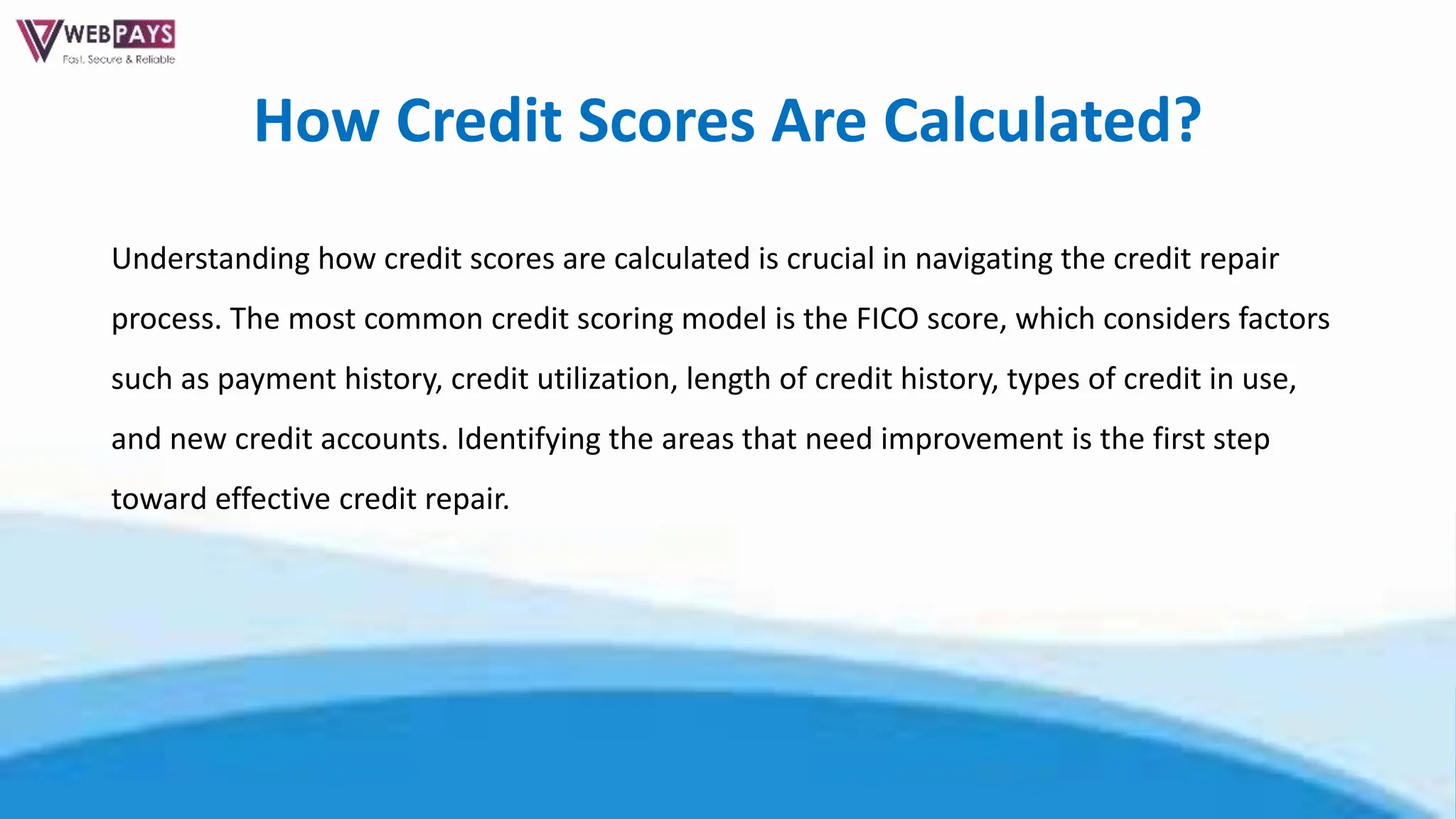 WEBPAYS
Fast, Secure & Reliable

How Credit Scores Are Calculated?

Understanding how credit scores are calculated is crucial in navigating the credit repair process. The most common credit scoring model is the FICO score, which considers factors such as payment history, credit utilization, length of credit history, types of credit in use, and new credit accounts. Identifying the areas that need improvement is the first step toward effective credit repair.